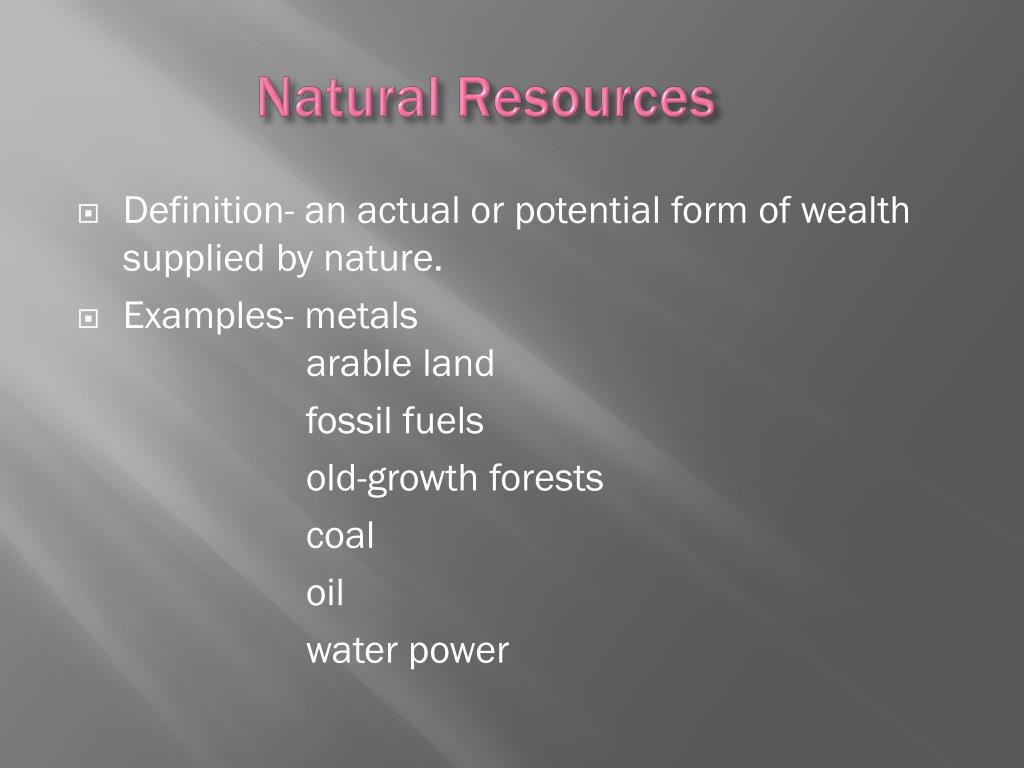 Natural Resources

Definition- an actual or potential form of wealth supplied by nature.

Examples- metals
arable land
fossil fuels
old-growth forests
coal
oil
water power